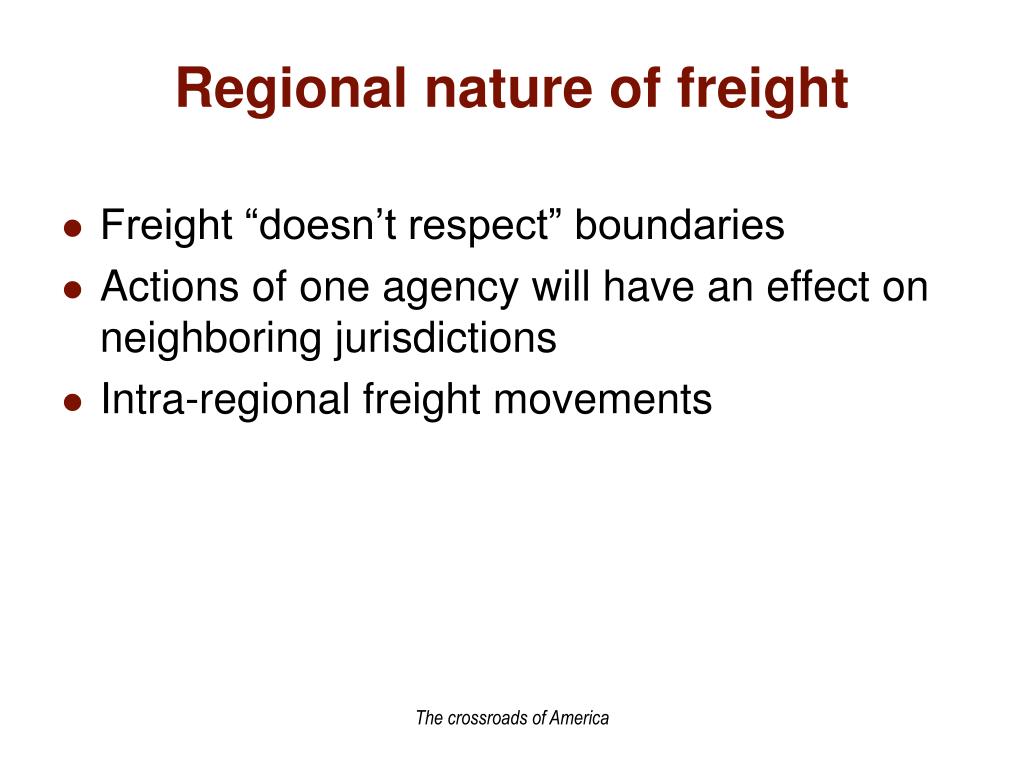 Regional nature of freight

- Freight “doesn’t respect” boundaries
- Actions of one agency will have an effect on neighboring jurisdictions
- Intra-regional freight movements

The crossroads of America